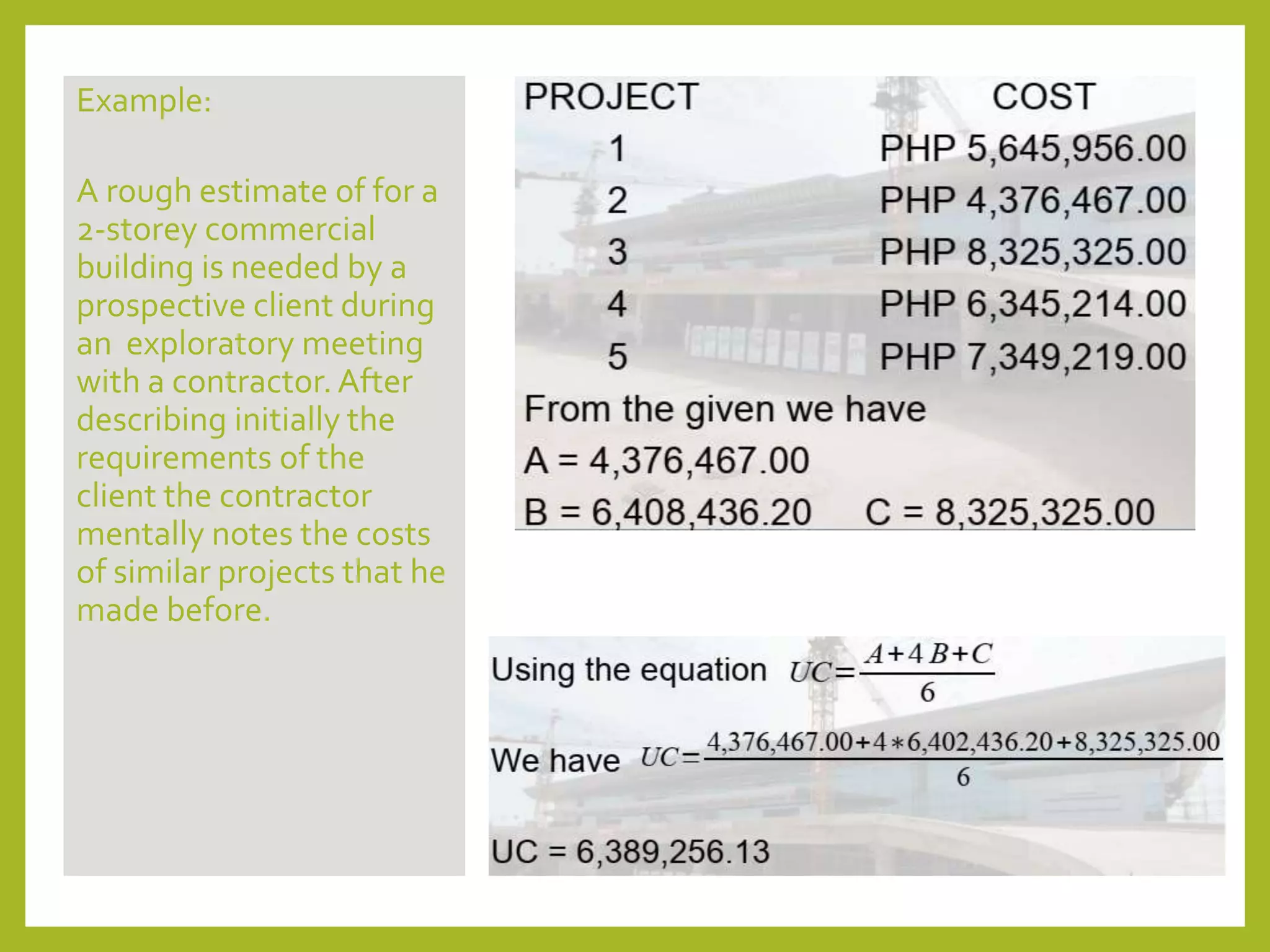 Example:

A rough estimate of for a 2-storey commercial building is needed by a prospective client during an  exploratory meeting with a contractor. After describing initially the requirements of the client the contractor mentally notes the costs of similar projects that he made before.

| PROJECT | COST |
|---|---|
| 1 | PHP 5,645,956.00 |
| 2 | PHP 4,376,467.00 |
| 3 | PHP 8,325,325.00 |
| 4 | PHP 6,345,214.00 |
| 5 | PHP 7,349,219.00 |

From the given we have

A = 4,376,467.00

B = 6,408,436.20     C = 8,325,325.00

Using the equation $UC=\frac{A+4B+C}{6}$

We have $UC=\frac{4,376,467.00+4*6,402,436.20+8,325,325.00}{6}$

UC = 6,389,256.13